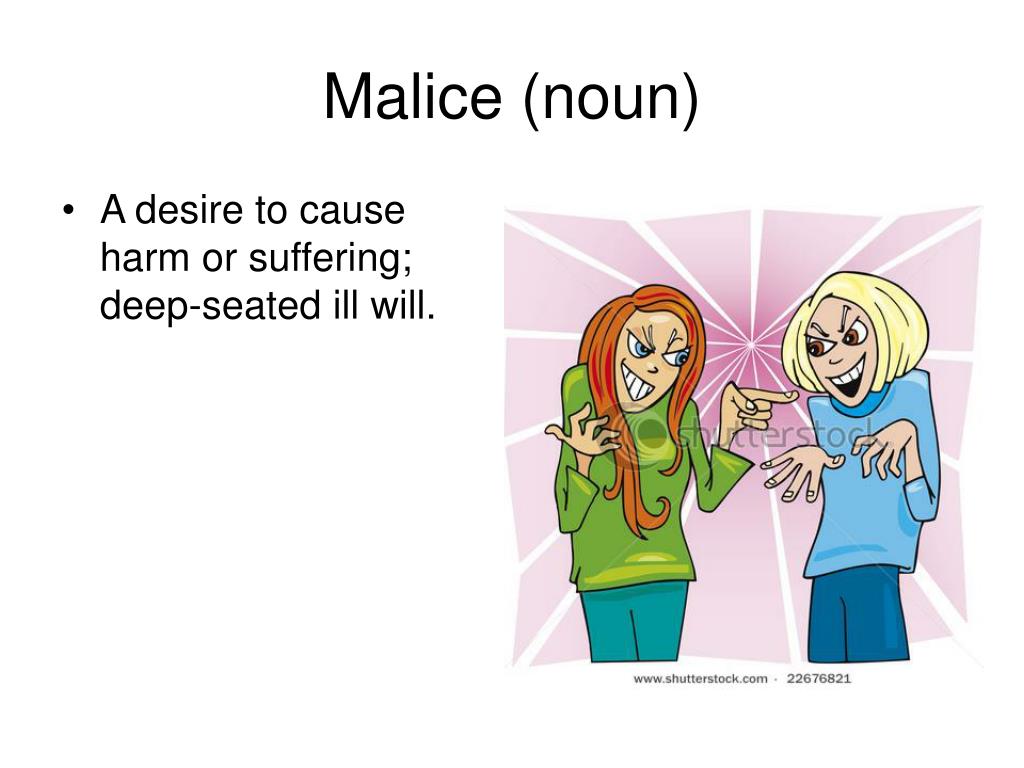 Malice (noun)

• A desire to cause harm or suffering; deep-seated ill will.

shutterstock

www.shutterstock.com · 22676821